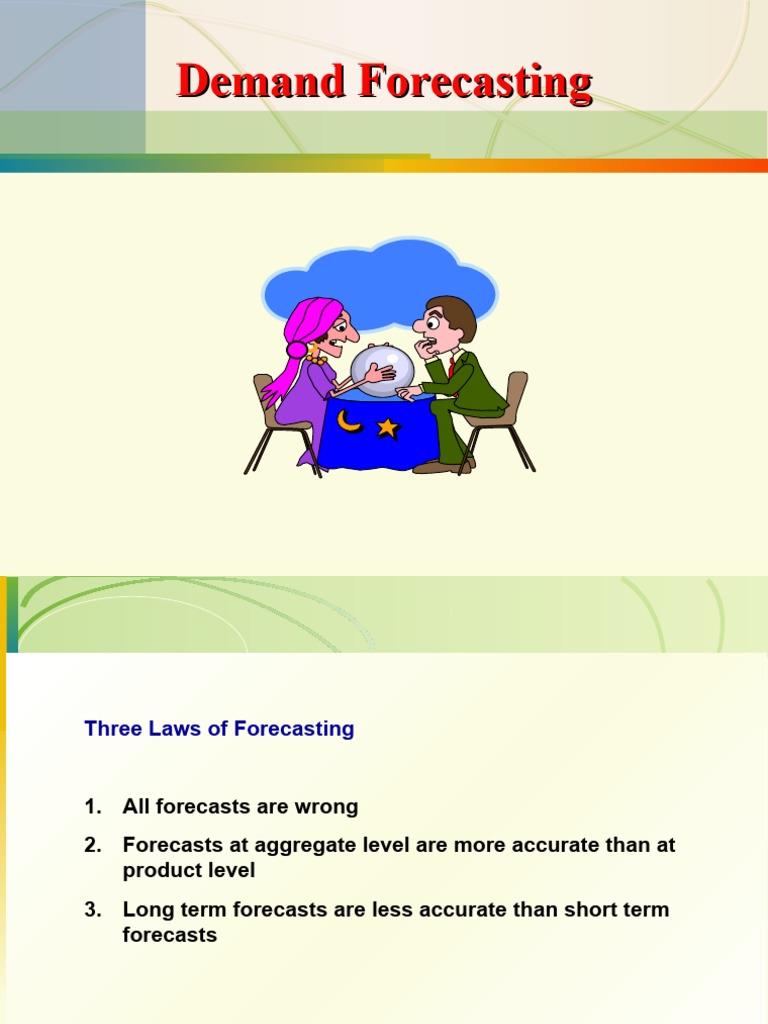 Demand Forecasting

Three Laws of Forecasting

1. All forecasts are wrong
2. Forecasts at aggregate level are more accurate than at product level
3. Long term forecasts are less accurate than short term forecasts